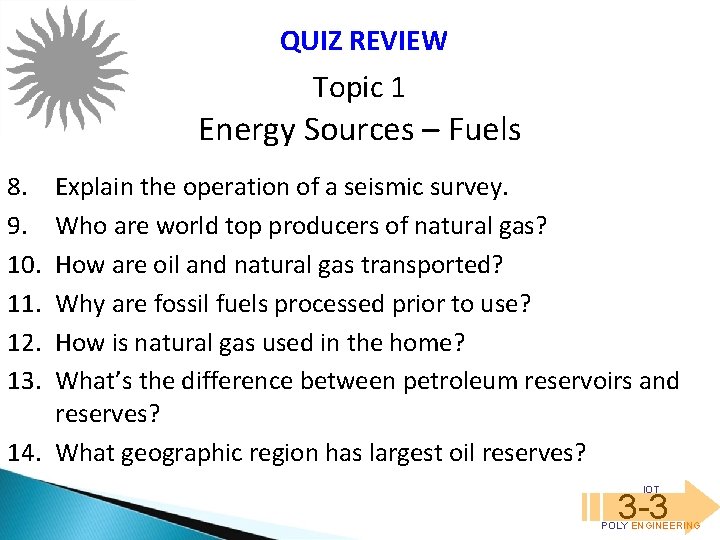 QUIZ REVIEW

Topic 1

Energy Sources – Fuels

8. Explain the operation of a seismic survey.

9. Who are world top producers of natural gas?

10. How are oil and natural gas transported?

11. Why are fossil fuels processed prior to use?

12. How is natural gas used in the home?

13. What's the difference between petroleum reservoirs and reserves?

14. What geographic region has largest oil reserves?

IOT
3-3
POLY ENGINEERING